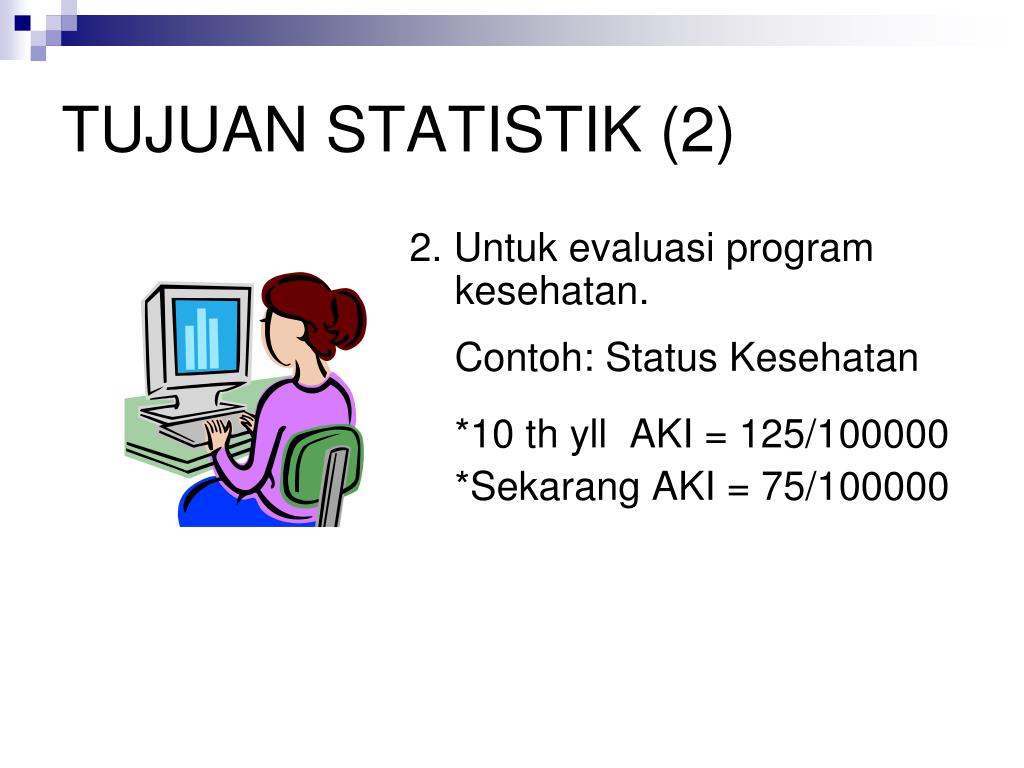 TUJUAN STATISTIK (2)

2. Untuk evaluasi program kesehatan.

Contoh: Status Kesehatan

*10 th yll AKI = 125/100000
*Sekarang AKI = 75/100000